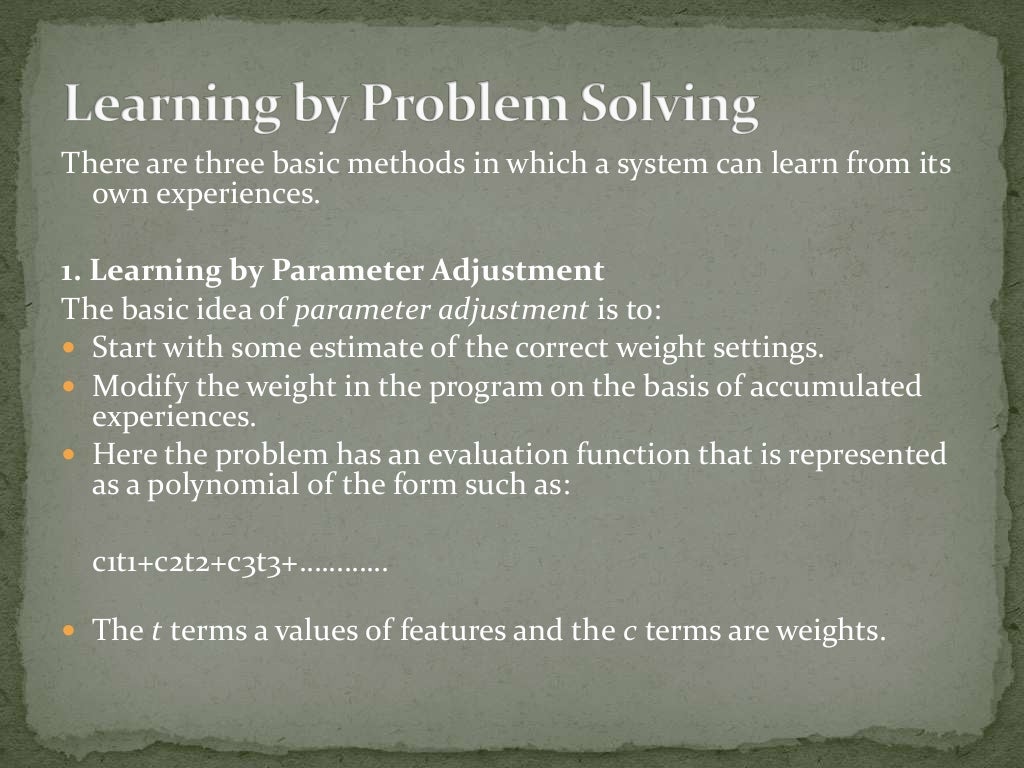 Learning by Problem Solving

There are three basic methods in which a system can learn from its own experiences.

1. Learning by Parameter Adjustment

The basic idea of parameter adjustment is to:

- Start with some estimate of the correct weight settings.
- Modify the weight in the program on the basis of accumulated experiences.
- Here the problem has an evaluation function that is represented as a polynomial of the form such as:

c1t1+c2t2+c3t3+…………

- The t terms a values of features and the c terms are weights.